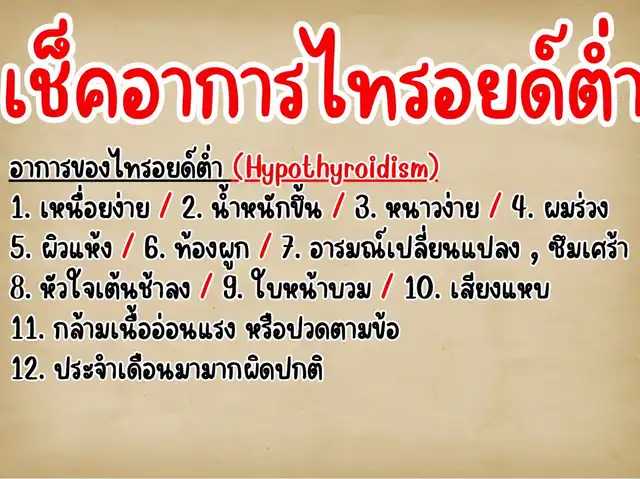 เช็คอาการไทรอยด์ต่ำ

อาการของไทรอยด์ต่ำ (Hypothyroidism)
1. เหนื่อยง่าย / 2. น้ำหนักขึ้น / 3. หนาวง่าย / 4. ผมร่วง
5. ผิวแห้ง / 6. ท้องผูก / 7. อารมณ์เปลี่ยนแปลง , ซึมเศร้า
8. หัวใจเต้นช้าลง / 9. ใบหน้าบวม / 10. เสียงแหบ
11. กล้ามเนื้ออ่อนแรง หรือปวดตามข้อ
12. ประจำเดือนมามากผิดปกติ